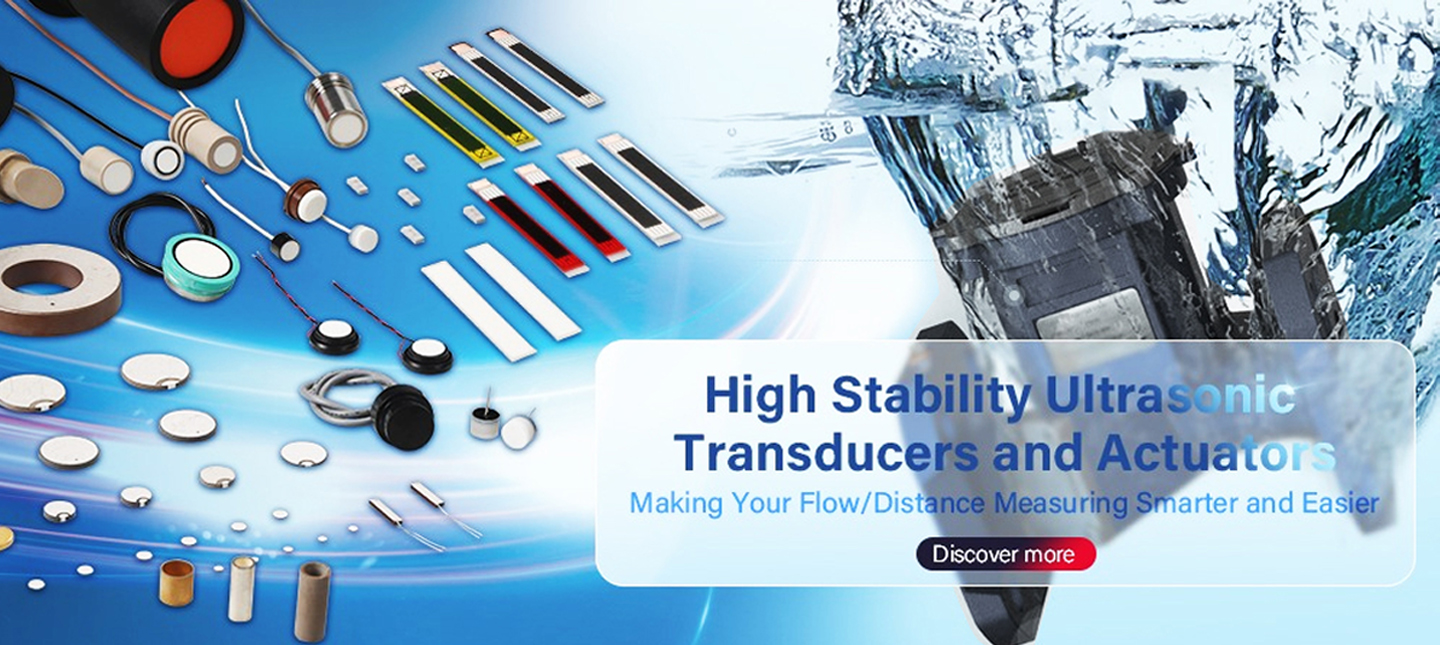 High Stability Ultrasonic Transducers and Actuators

Making Your Flow/Distance Measuring Smarter and Easier

Discover more